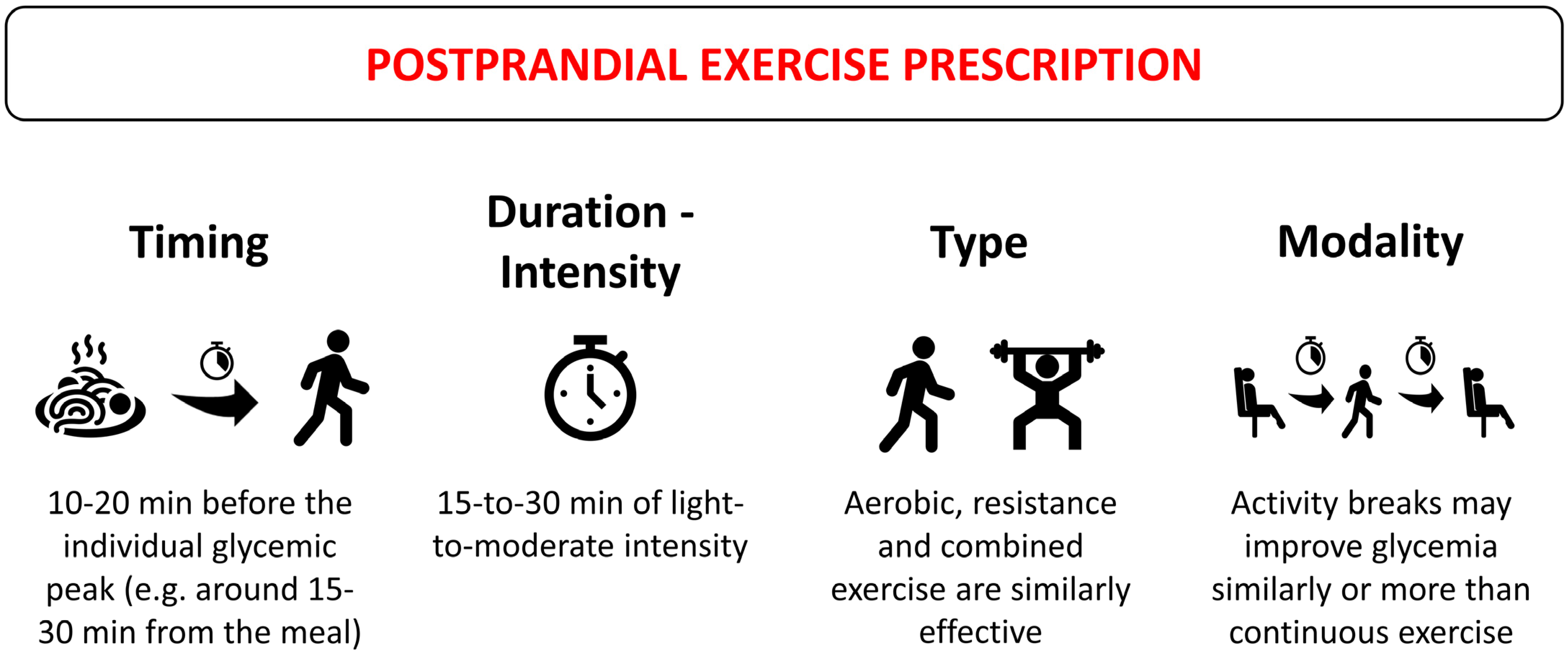 POSTPRANDIAL EXERCISE PRESCRIPTION

Timing

10-20 min before the individual glycemic peak (e.g. around 15-30 min from the meal)

Duration - Intensity

15-to-30 min of light-to-moderate intensity

Type

Aerobic, resistance and combined exercise are similarly effective

Modality

Activity breaks may improve glycemia similarly or more than continuous exercise